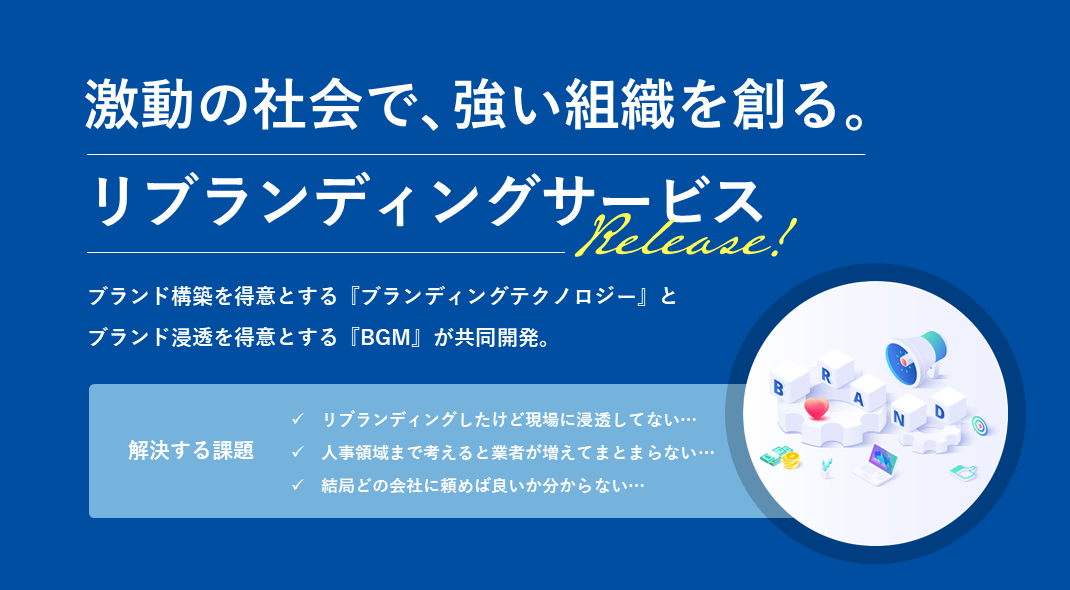 激動の社会で、強い組織を創る。

リブランディングサービス
Release!

ブランド構築を得意とする『ブランディングテクノロジー』と
ブランド浸透を得意とする『BGM』が共同開発。

解決する課題

✓ リブランディングしたけど現場に浸透してない…
✓ 人事領域まで考えると業者が増えてまとまらない…
✓ 結局どの会社に頼めば良いか分からない…

B R A N D